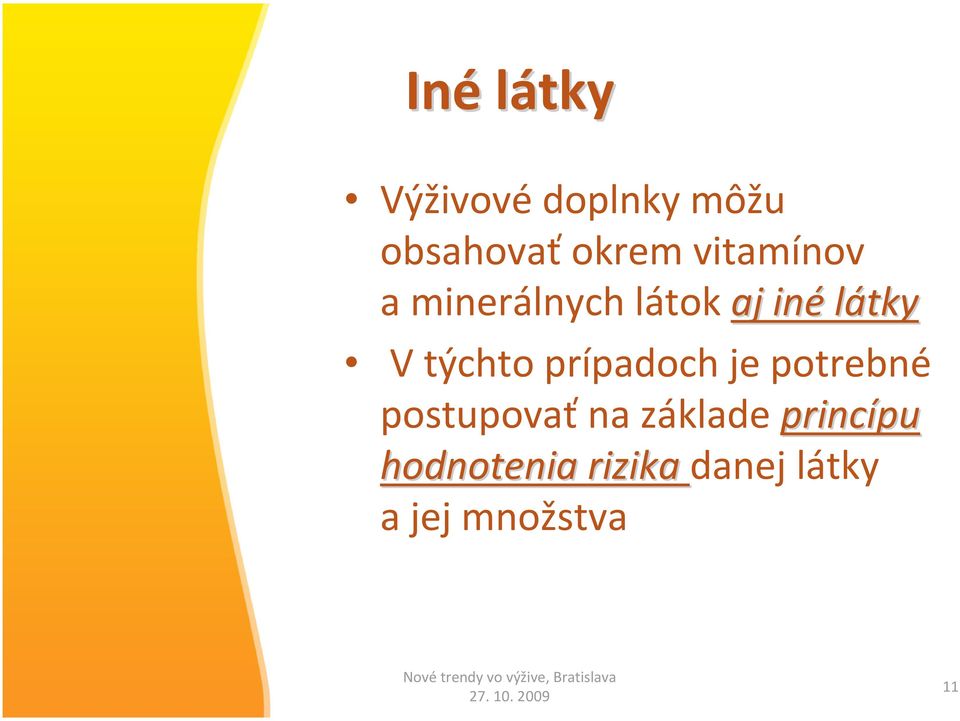 Iné látky

• Výživové doplnky môžu obsahovať okrem vitamínov a minerálnych látok aj iné látky

• V týchto prípadoch je potrebné postupovať na základe princípu hodnotenia rizika danej látky a jej množstva

Nové trendy vo výžive, Bratislava
27. 10. 2009

11